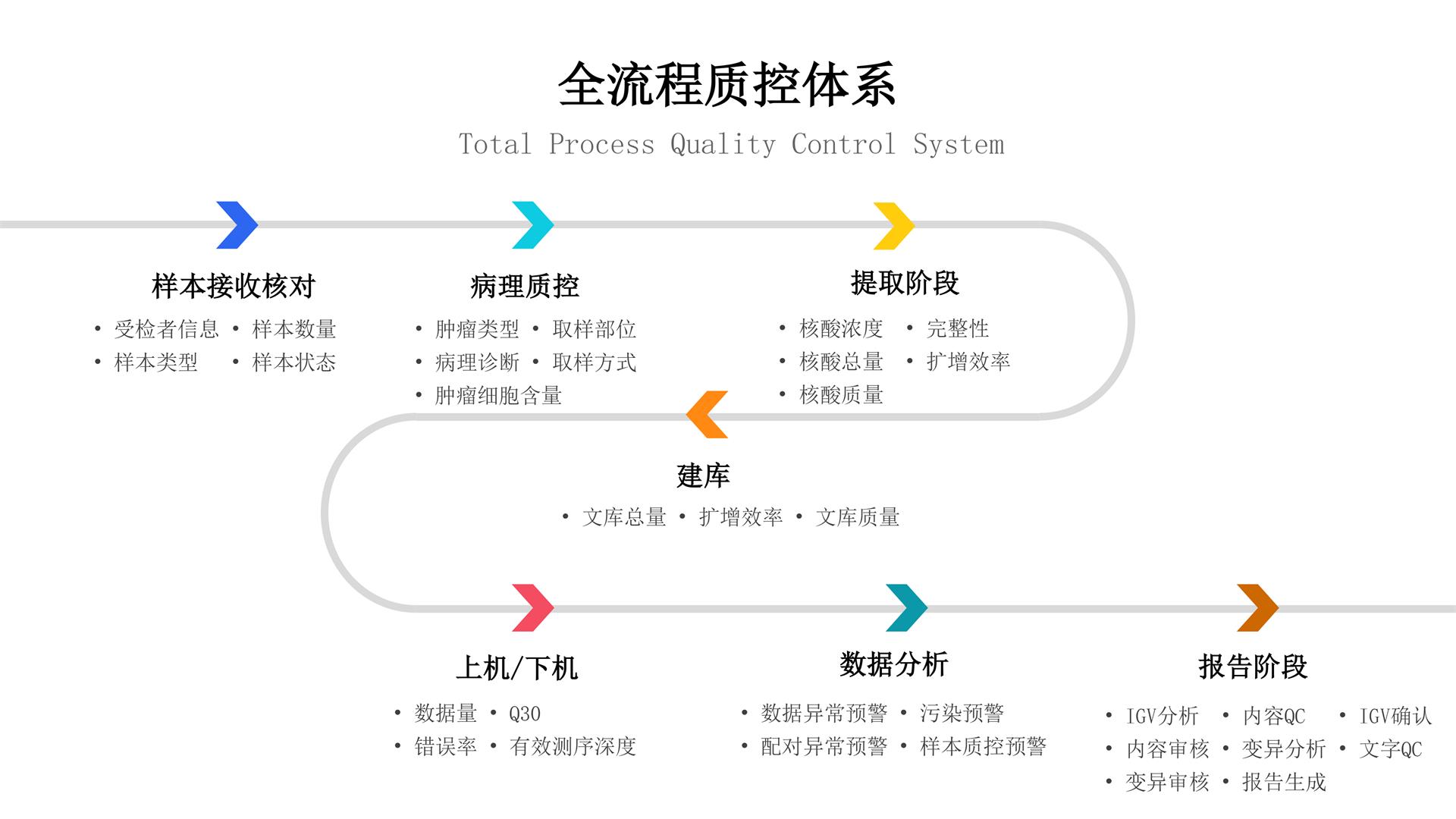 全流程质控体系

Total Process Quality Control System

样本接收核对

• 受检者信息 • 样本数量
• 样本类型 • 样本状态

病理质控

• 肿瘤类型 • 取样部位
• 病理诊断 • 取样方式
• 肿瘤细胞含量

提取阶段

• 核酸浓度 • 完整性
• 核酸总量 • 扩增效率
• 核酸质量

建库

• 文库总量 • 扩增效率 • 文库质量

上机/下机

• 数据量 • Q30
• 错误率 • 有效测序深度

数据分析

• 数据异常预警 • 污染预警
• 配对异常预警 • 样本质控预警

报告阶段

• IGV分析 • 内容QC • IGV确认
• 内容审核 • 变异分析 • 文字QC
• 变异审核 • 报告生成